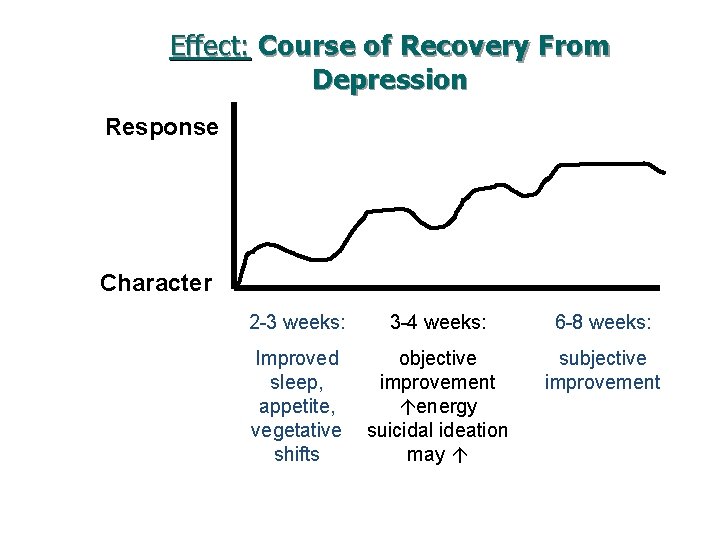 Effect: Course of Recovery From Depression

Response

Character

2-3 weeks:

Improved sleep, appetite, vegetative shifts

3-4 weeks:

objective improvement ↑energy suicidal ideation may ↑

6-8 weeks:

subjective improvement